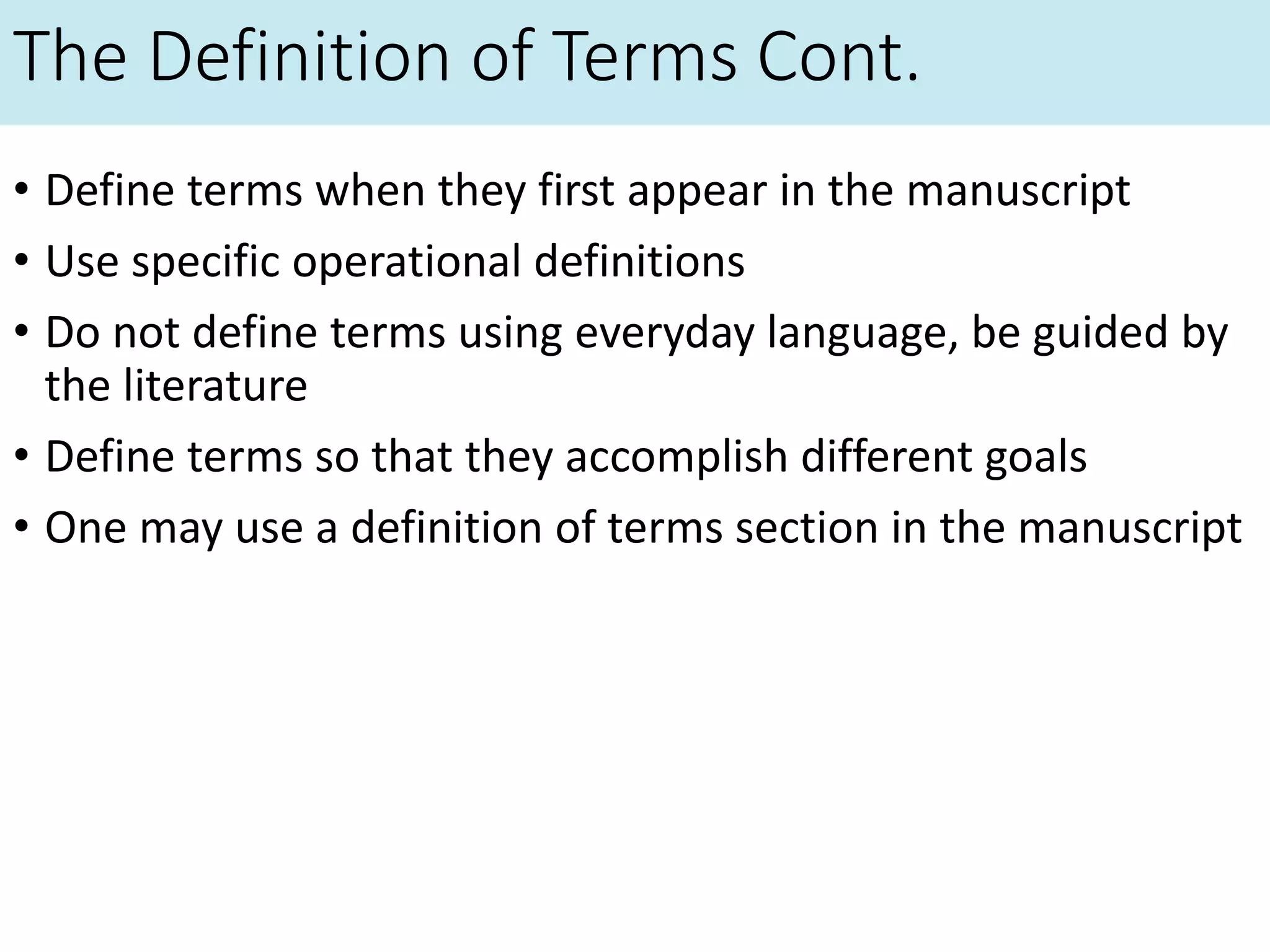 The Definition of Terms Cont.

• Define terms when they first appear in the manuscript
• Use specific operational definitions
• Do not define terms using everyday language, be guided by the literature
• Define terms so that they accomplish different goals
• One may use a definition of terms section in the manuscript